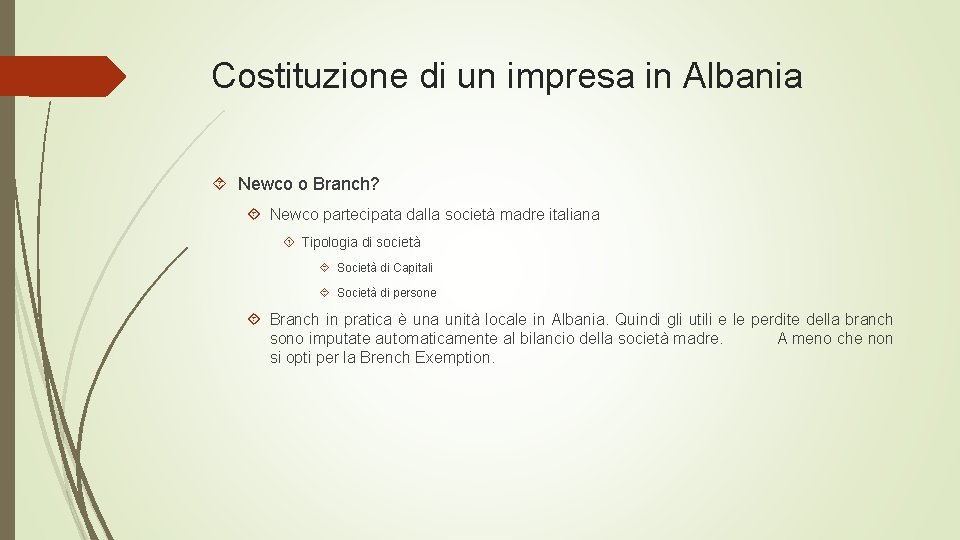 Costituzione di un impresa in Albania

Newco o Branch?

Newco partecipata dalla società madre italiana

Tipologia di società

Società di Capitali

Società di persone

Branch in pratica è una unità locale in Albania. Quindi gli utili e le perdite della branch sono imputate automaticamente al bilancio della società madre. A meno che non si opti per la Brench Exemption.